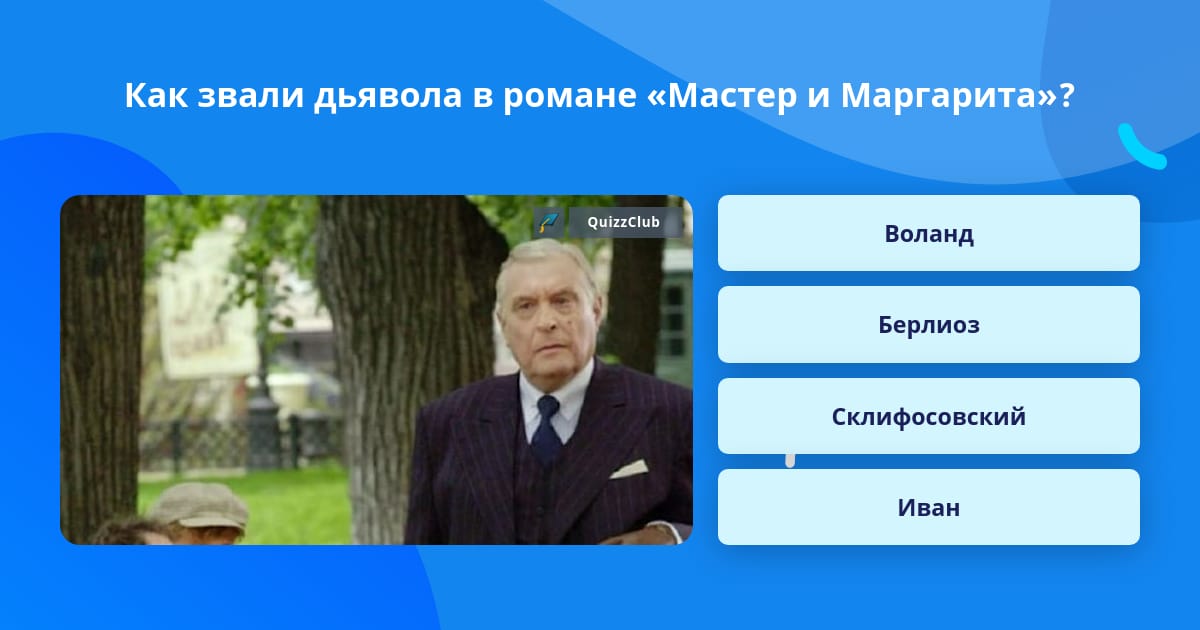 Как звали дьявола в романе «Мастер и Маргарита»?

QuizzClub

Воланд

Берлиоз

Склифосовский

Иван